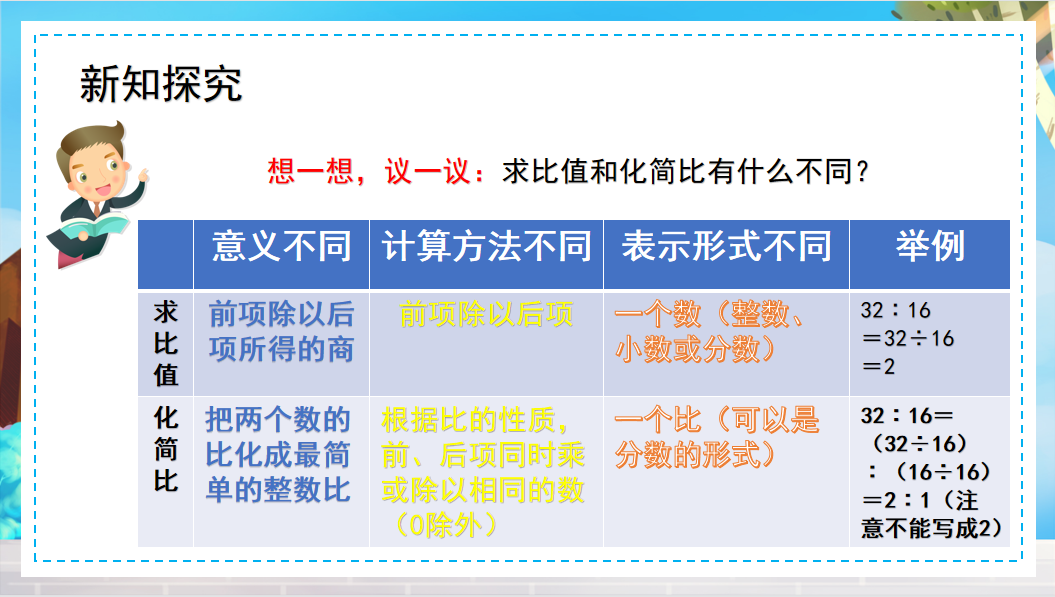 新知探究

想一想，议一议：求比值和化简比有什么不同？

| | 意义不同 | 计算方法不同 | 表示形式不同 | 举例 |
|---|---|---|---|---|
| 求比值 | 前项除以后项所得的商 | 前项除以后项 | 一个数（整数、小数或分数） | 32：16 ＝32÷16 ＝2 |
| 化简比 | 把两个数的比化成最简单的整数比 | 根据比的性质，前、后项同时乘或除以相同的数（0除外） | 一个比（可以是分数的形式） | 32：16＝（32÷16）：（16÷16）＝2：1（注意不能写成2） |